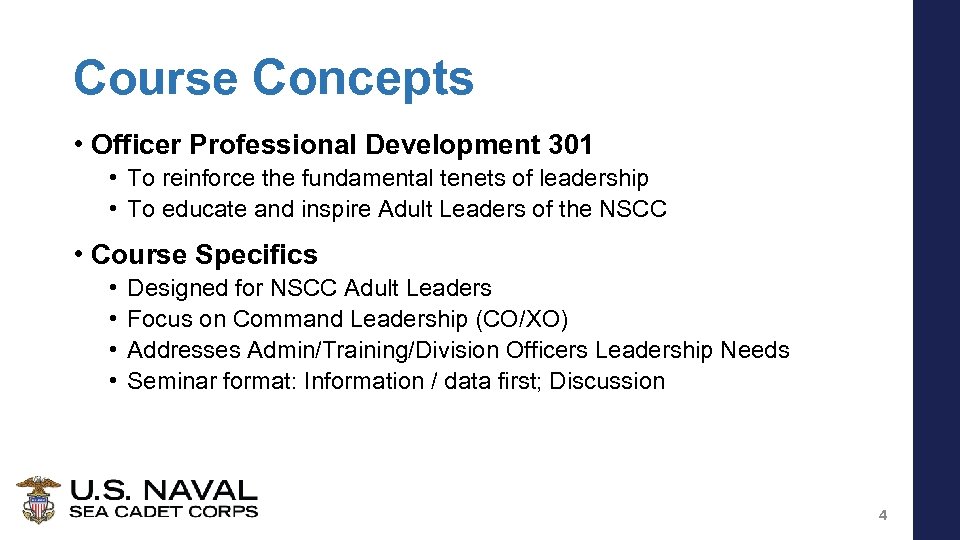 Course Concepts

• Officer Professional Development 301
  • To reinforce the fundamental tenets of leadership
  • To educate and inspire Adult Leaders of the NSCC

• Course Specifics
  • Designed for NSCC Adult Leaders
  • Focus on Command Leadership (CO/XO)
  • Addresses Admin/Training/Division Officers Leadership Needs
  • Seminar format: Information / data first; Discussion

U.S. NAVAL
SEA CADET CORPS

4